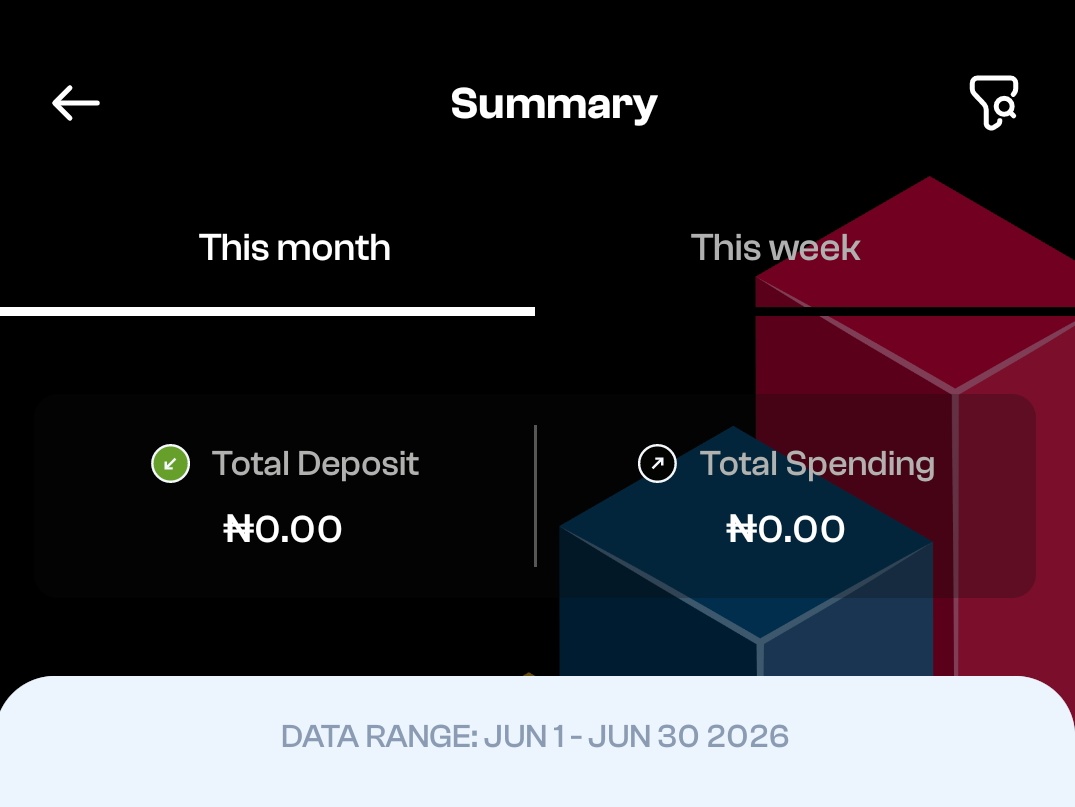 Summary

This month

This week

Total Deposit
₦0.00

Total Spending
₦0.00

DATA RANGE: JUN 1 - JUN 30 2026